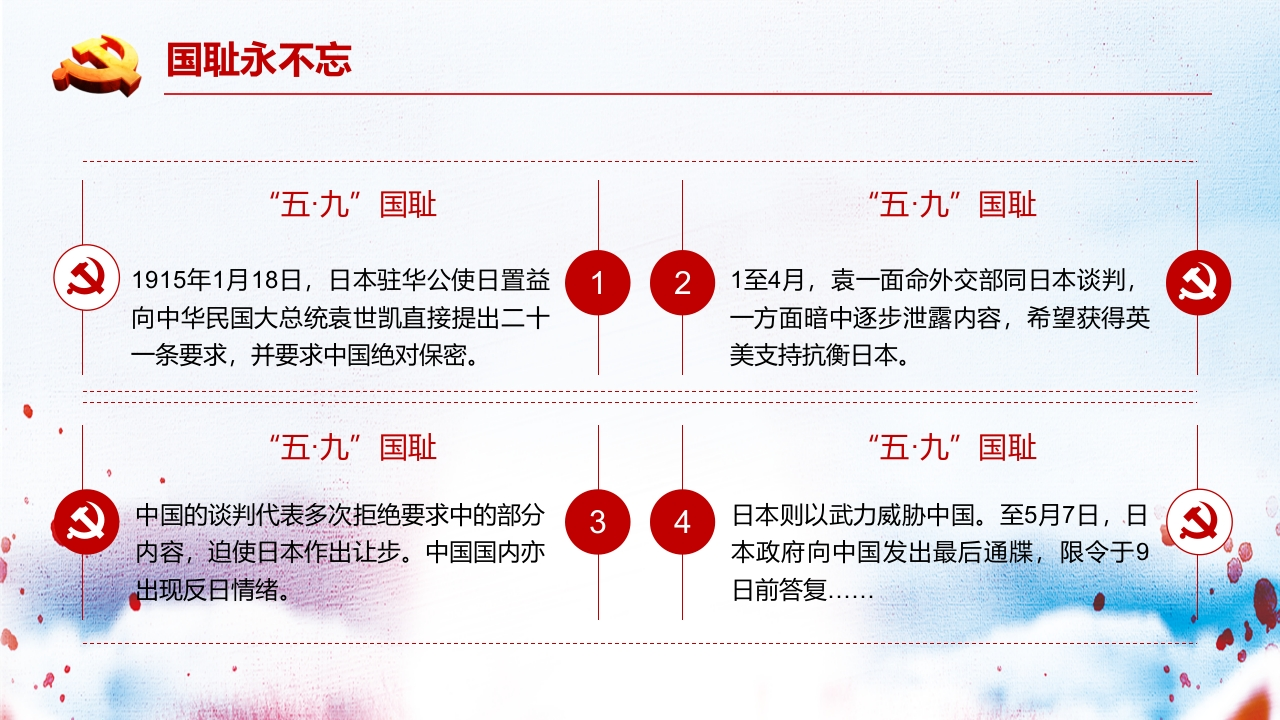 国耻永不忘

“五·九”国耻

1915年1月18日，日本驻华公使日置益向中华民国大总统袁世凯直接提出二十一条要求，并要求中国绝对保密。

1

2

“五·九”国耻

1至4月，袁一面命外交部同日本谈判，一方面暗中逐步泄露内容，希望获得英美支持抗衡日本。

“五·九”国耻

中国的谈判代表多次拒绝要求中的部分内容，迫使日本作出让步。中国国内亦出现反日情绪。

3

4

“五·九”国耻

日本则以武力威胁中国。至5月7日，日本政府向中国发出最后通牒，限令于9日前答复……